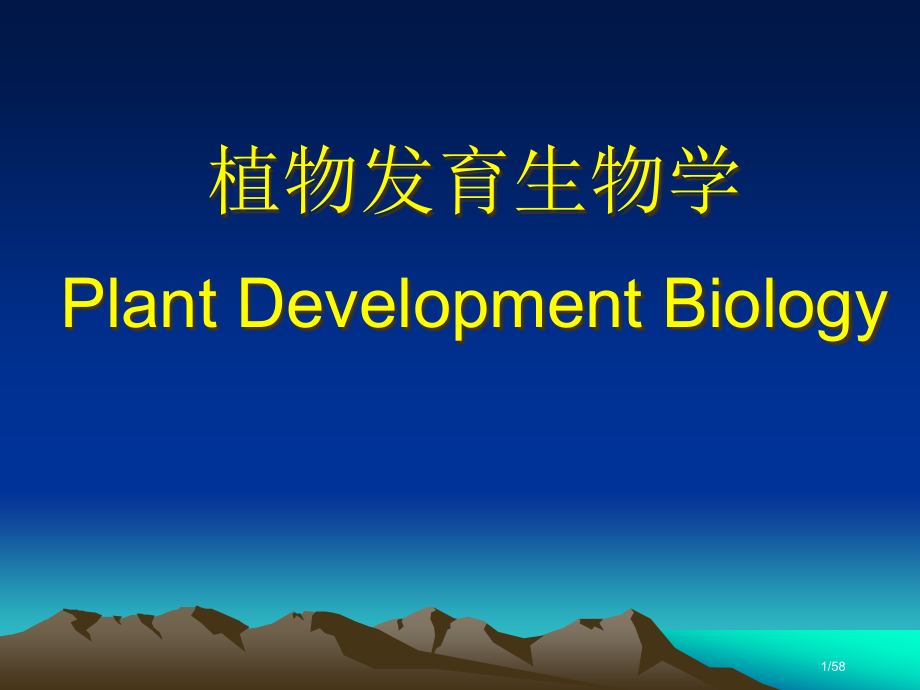 植物发育生物学

Plant Development Biology

1/58